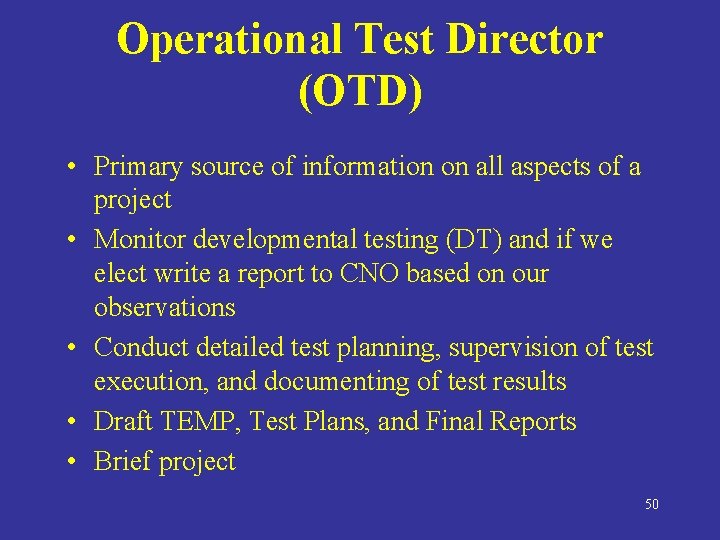 Operational Test Director (OTD)

• Primary source of information on all aspects of a project
• Monitor developmental testing (DT) and if we elect write a report to CNO based on our observations
• Conduct detailed test planning, supervision of test execution, and documenting of test results
• Draft TEMP, Test Plans, and Final Reports
• Brief project

50